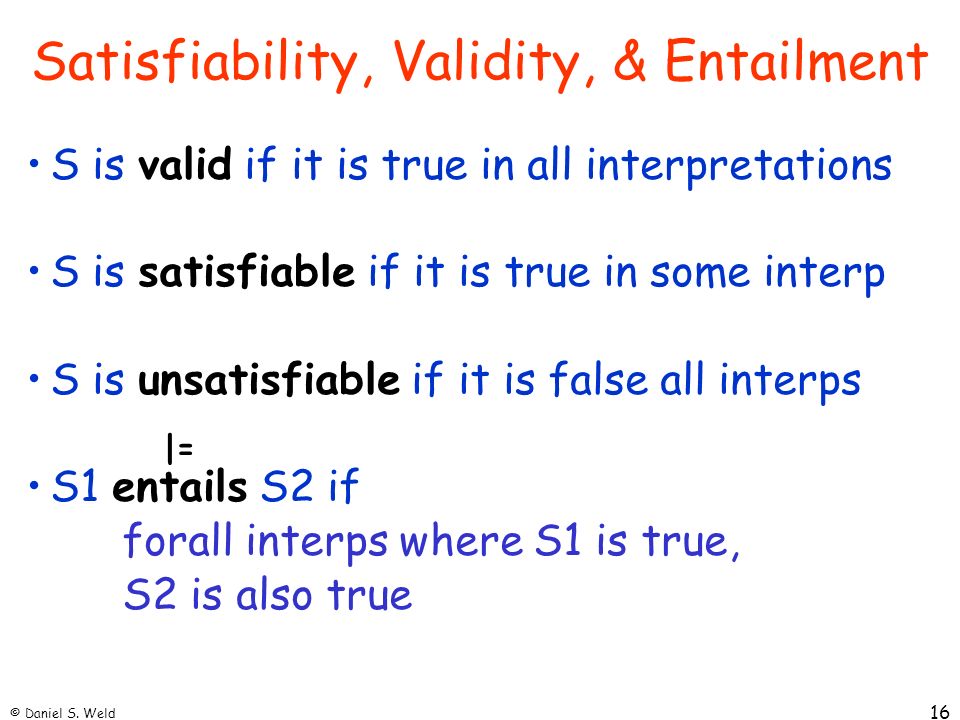 Satisfiability, Validity, & Entailment

• S is valid if it is true in all interpretations

• S is satisfiable if it is true in some interp

• S is unsatisfiable if it is false all interps

|=

• S1 entails S2 if
forall interps where S1 is true,
S2 is also true

© Daniel S. Weld

16